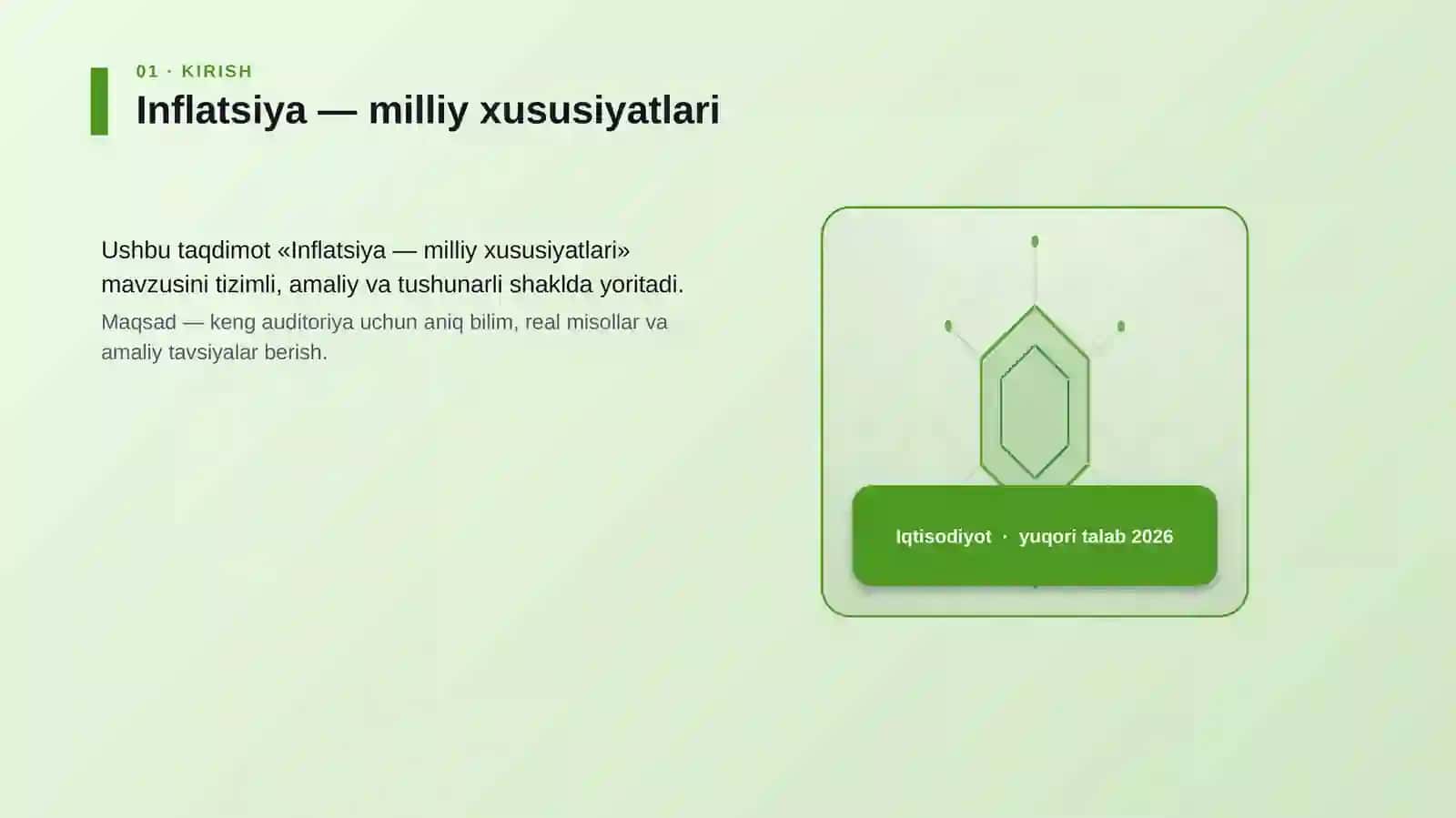 01 · KIRISH

Inflatsiya — milliy xususiyatlari

Ushbu taqdimot «Inflatsiya — milliy xususiyatlari» mavzusini tizimli, amaliy va tushunarli shaklda yoritadi.

Maqsad — keng auditoriya uchun aniq bilim, real misollar va amaliy tavsiyalar berish.

Iqtisodiyot · yuqori talab 2026